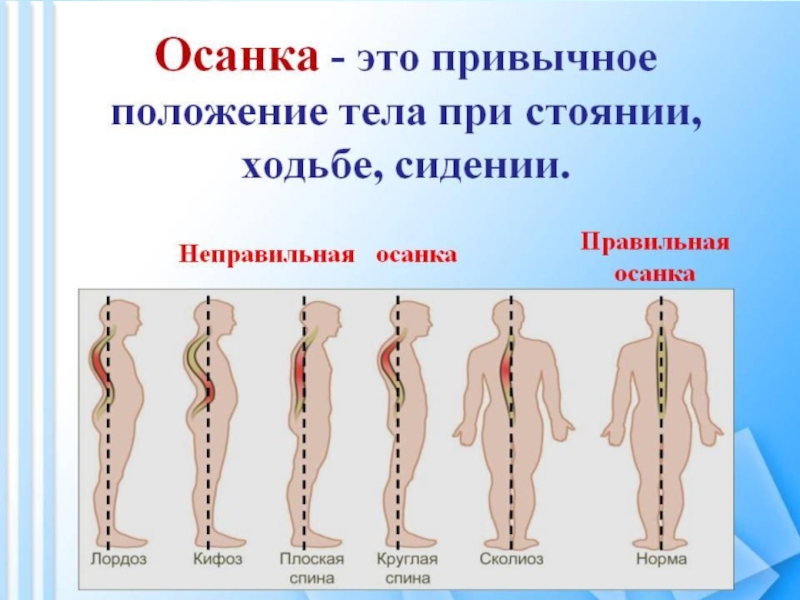 Осанка - это привычное положение тела при стоянии, ходьбе, сидении.

Неправильная осанка

Правильная осанка

Лордоз

Кифоз

Плоская спина

Круглая спина

Сколиоз

Норма